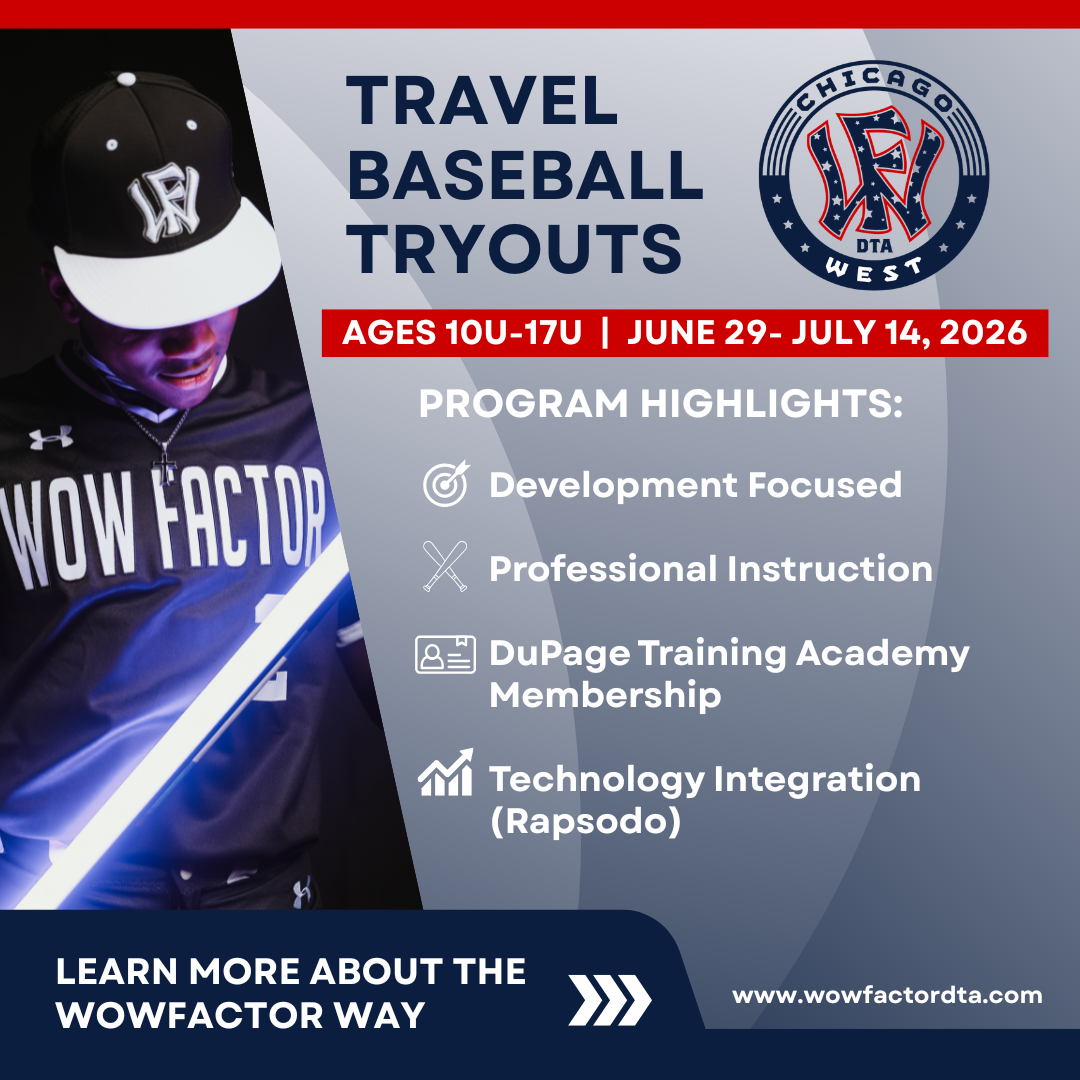 TRAVEL BASEBALL TRYOUTS

CHICAGO
WF
DTA
WEST

AGES 10U-17U | JUNE 29- JULY 14, 2026

PROGRAM HIGHLIGHTS:

Development Focused

Professional Instruction

DuPage Training Academy Membership

Technology Integration (Rapsodo)

WF

WOW FACTOR

LEARN MORE ABOUT THE WOWFACTOR WAY

www.wowfactordta.com